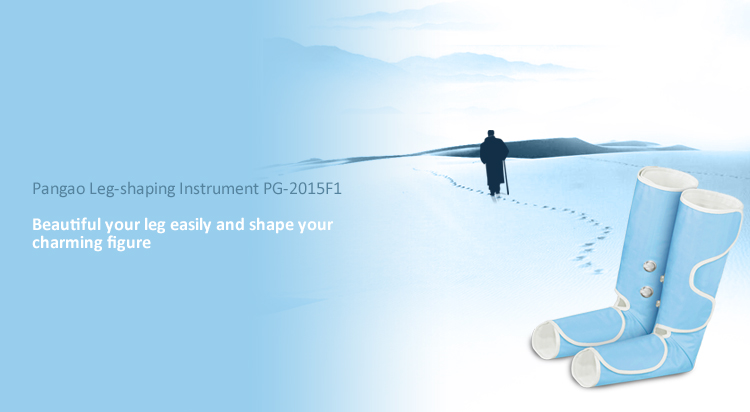 Pangao Leg-shaping Instrument PG-2015F1

Beautiful your leg easily and shape your charming figure